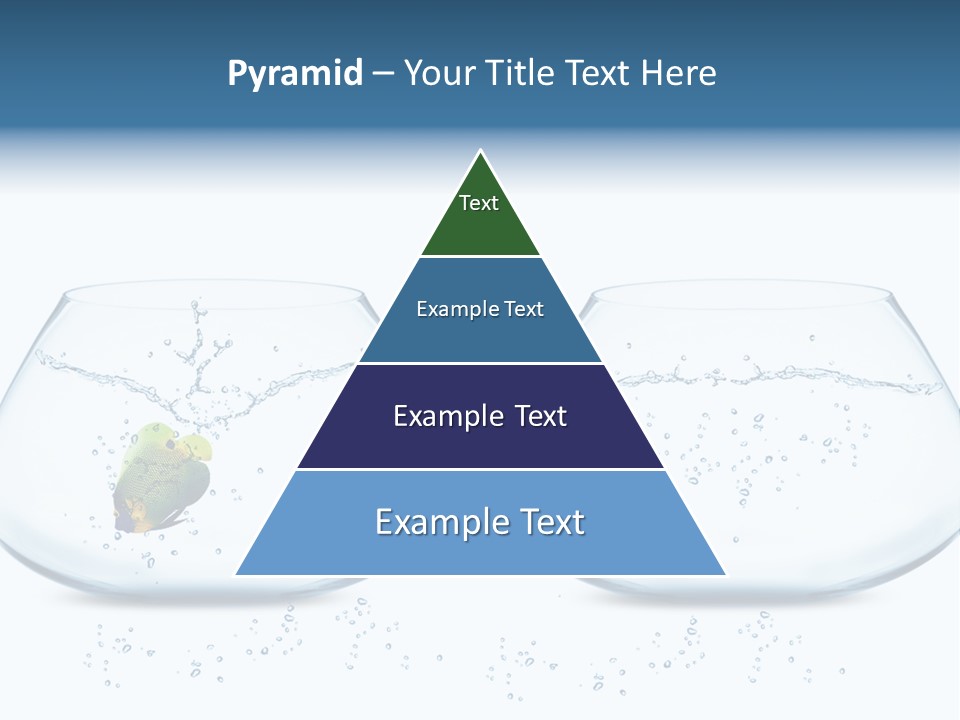 Pyramid – Your Title Text Here

Text

Example Text

Example Text

Example Text